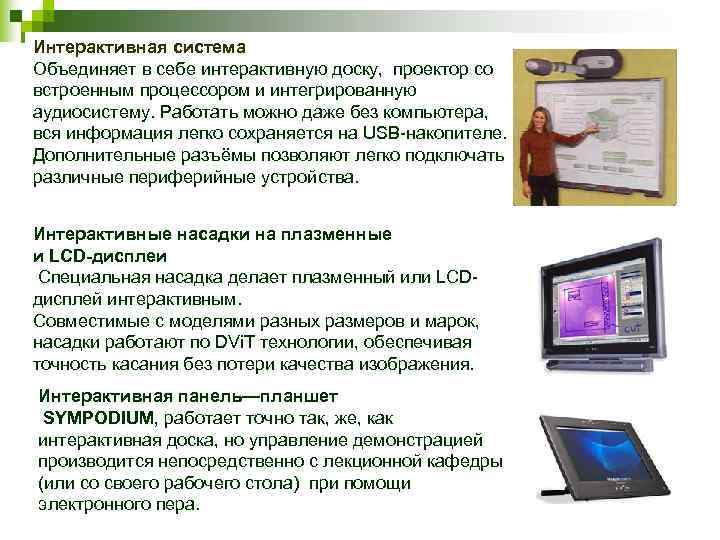 Интерактивная система
Объединяет в себе интерактивную доску, проектор со встроенным процессором и интегрированную аудиосистему. Работать можно даже без компьютера, вся информация легко сохраняется на USB-накопителе. Дополнительные разъёмы позволяют легко подключать различные периферийные устройства.

Интерактивные насадки на плазменные и LCD-дисплеи
Специальная насадка делает плазменный или LCD-дисплей интерактивным.
Совместимые с моделями разных размеров и марок, насадки работают по DViT технологии, обеспечивая точность касания без потери качества изображения.

Интерактивная панель—планшет
SYMPODIUM, работает точно так, же, как интерактивная доска, но управление демонстрацией производится непосредственно с лекционной кафедры (или со своего рабочего стола) при помощи электронного пера.